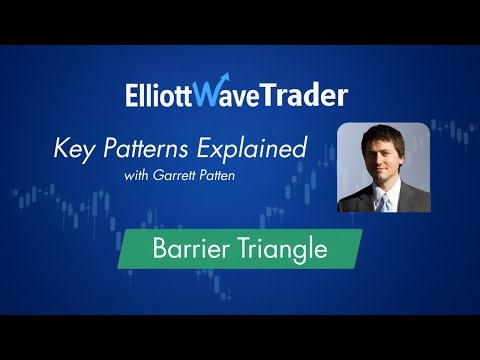 ElliottWaveTrader

Key Patterns Explained
with Garrett Patten

Barrier Triangle